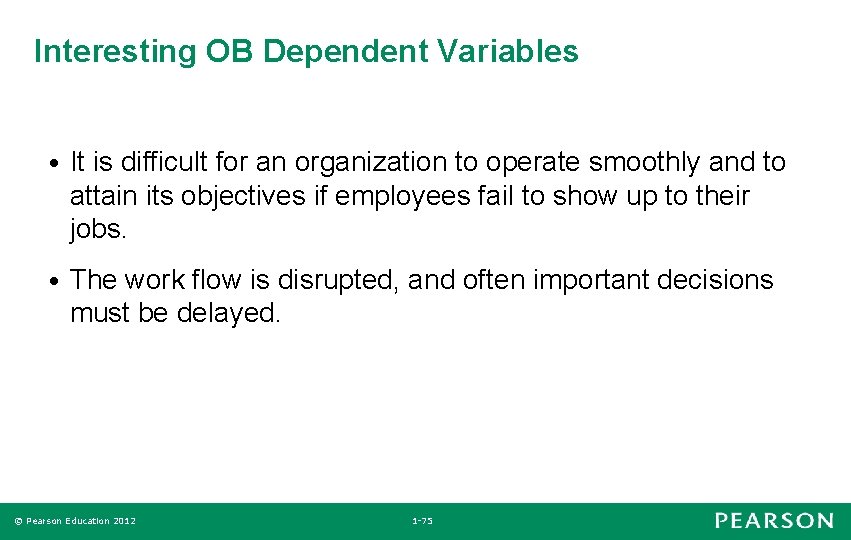 Interesting OB Dependent Variables

• It is difficult for an organization to operate smoothly and to attain its objectives if employees fail to show up to their jobs.

• The work flow is disrupted, and often important decisions must be delayed.

© Pearson Education 2012

1-75

PEARSON